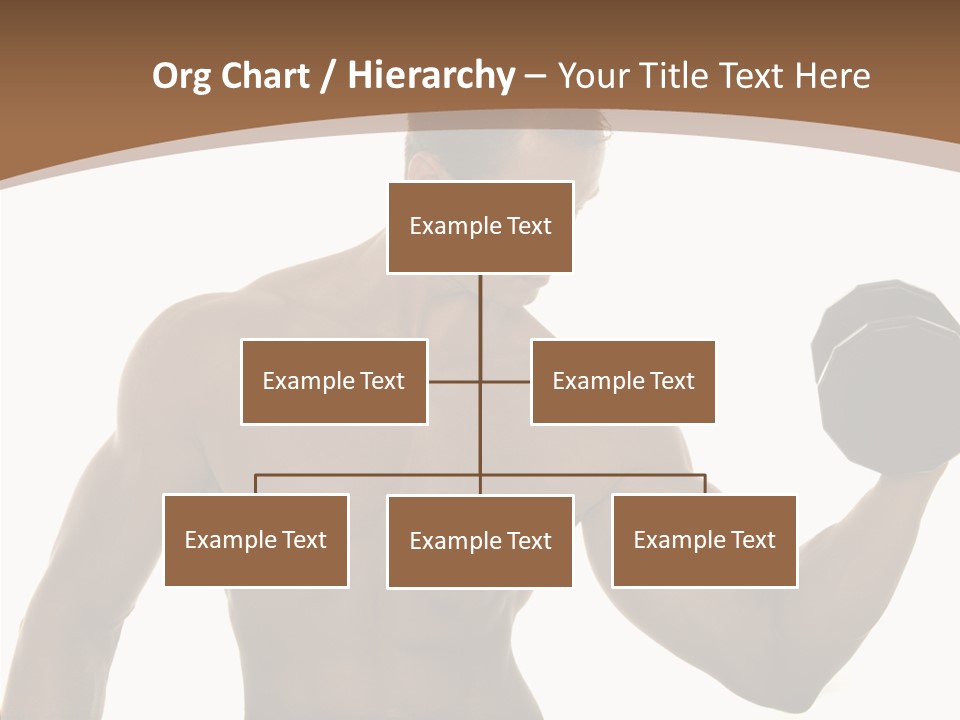 Org Chart / Hierarchy – Your Title Text Here

Example Text

Example Text

Example Text

Example Text

Example Text

Example Text